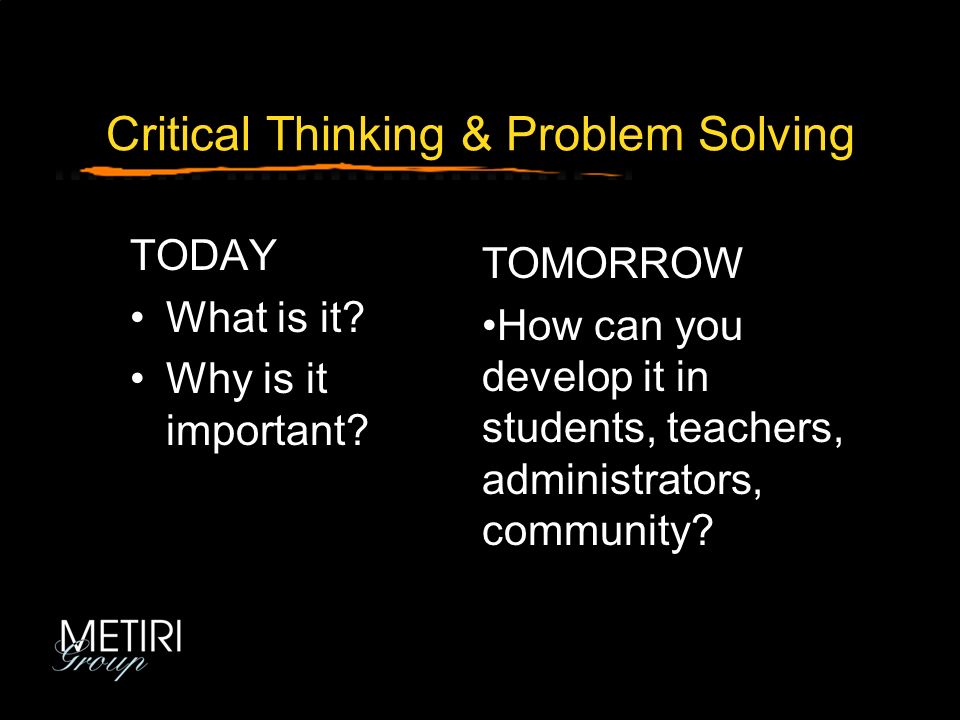 Critical Thinking & Problem Solving

TODAY

• What is it?
• Why is it important?

TOMORROW

•How can you develop it in students, teachers, administrators, community?

METIRI
Group